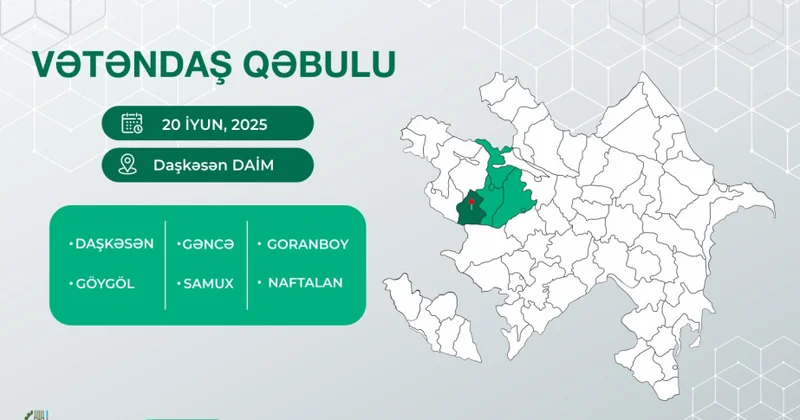 VƏTƏNDAŞ QƏBULU

20 İYUN, 2025

Daşkəsən DAİM

• DAŞKƏSƏN
• GÖYGÖL
• GƏNCƏ
• SAMUX
• GORANBOY
• NAFTALAN